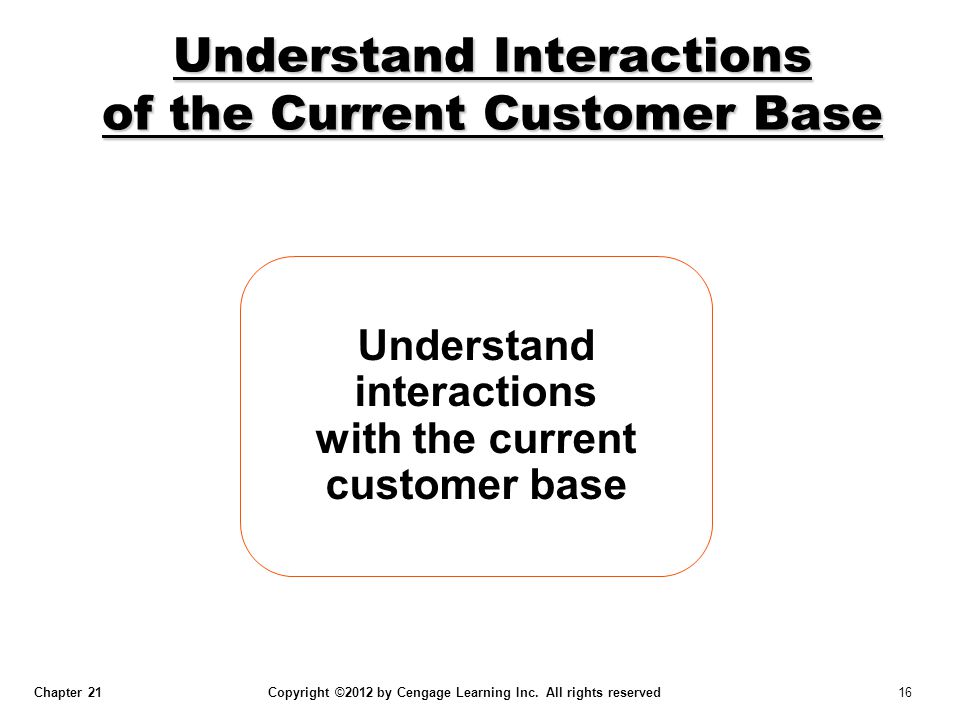 Understand Interactions of the Current Customer Base

Understand interactions with the current customer base

Chapter 21

Copyright ©2012 by Cengage Learning Inc. All rights reserved

16